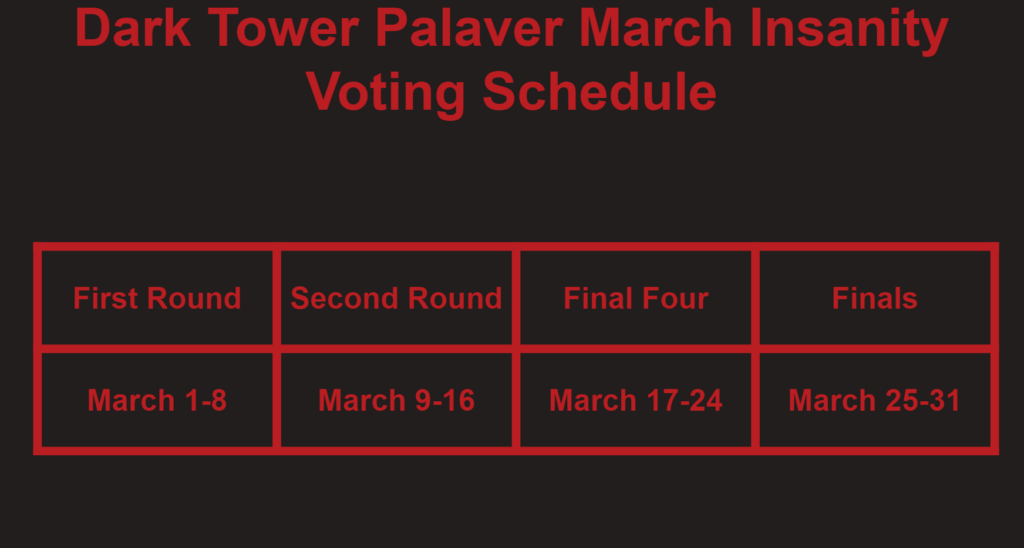 Dark Tower Palaver March Insanity Voting Schedule

| First Round | Second Round | Final Four | Finals |
|---|---|---|---|
| March 1-8 | March 9-16 | March 17-24 | March 25-31 |